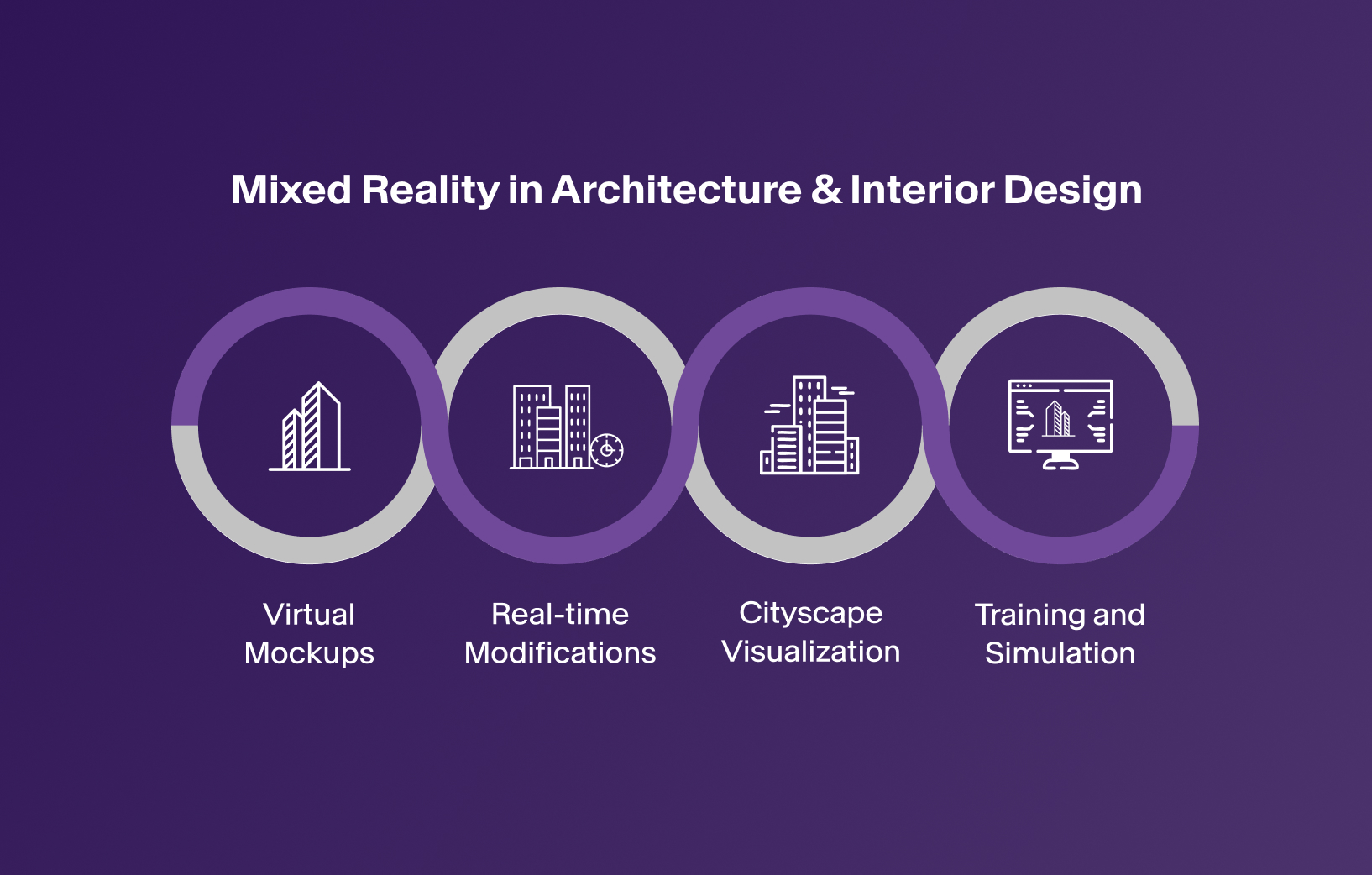 Mixed Reality in Architecture & Interior Design

Virtual Mockups

Real-time Modifications

Cityscape Visualization

Training and Simulation